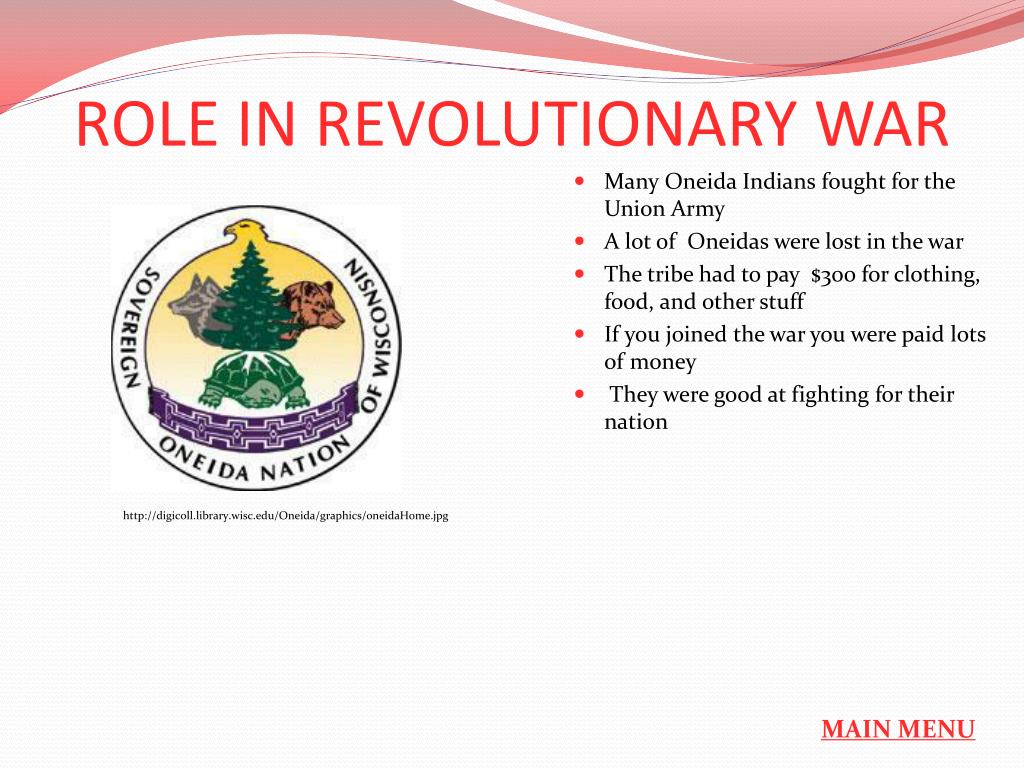 ROLE IN REVOLUTIONARY WAR

SOVEREIGN ONEIDA NATION OF WISCONSIN

http://digicoll.library.wisc.edu/Oneida/graphics/oneidaHome.jpg

- Many Oneida Indians fought for the Union Army
- A lot of Oneidas were lost in the war
- The tribe had to pay $300 for clothing, food, and other stuff
- If you joined the war you were paid lots of money
- They were good at fighting for their nation

MAIN MENU